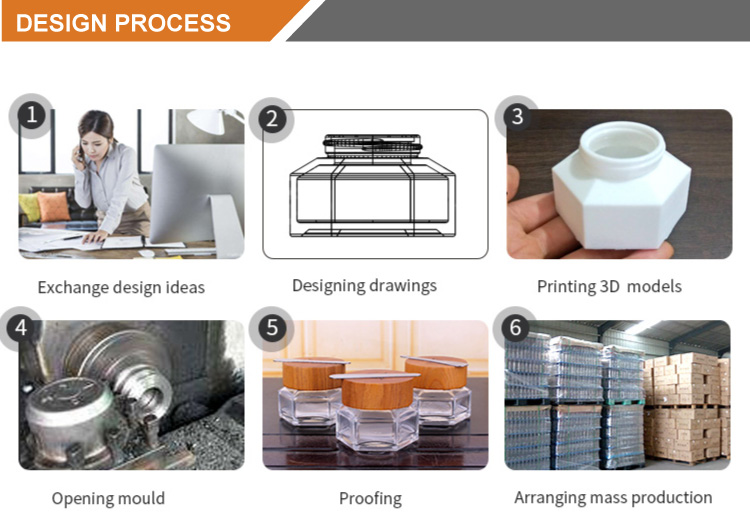 DESIGN PROCESS

1

Exchange design ideas

2

Designing drawings

3

Printing 3D models

4

Opening mould

5

Proofing

6

Arranging mass production